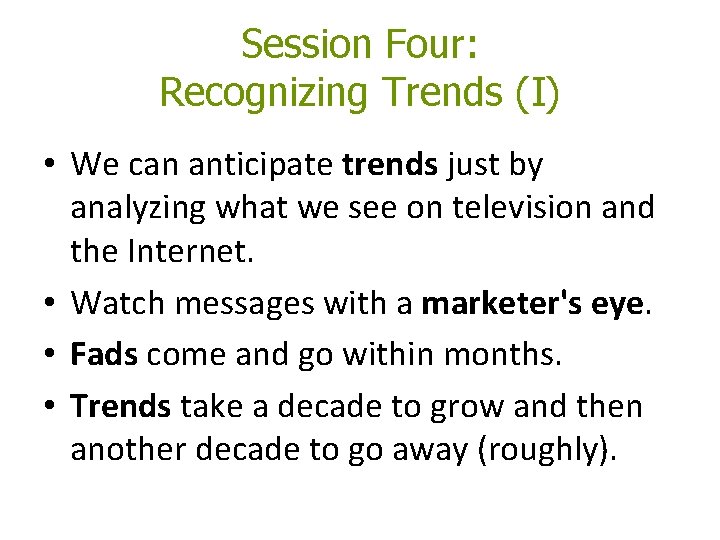 Session Four:
Recognizing Trends (I)

• We can anticipate trends just by analyzing what we see on television and the Internet.

• Watch messages with a marketer's eye.

• Fads come and go within months.

• Trends take a decade to grow and then another decade to go away (roughly).